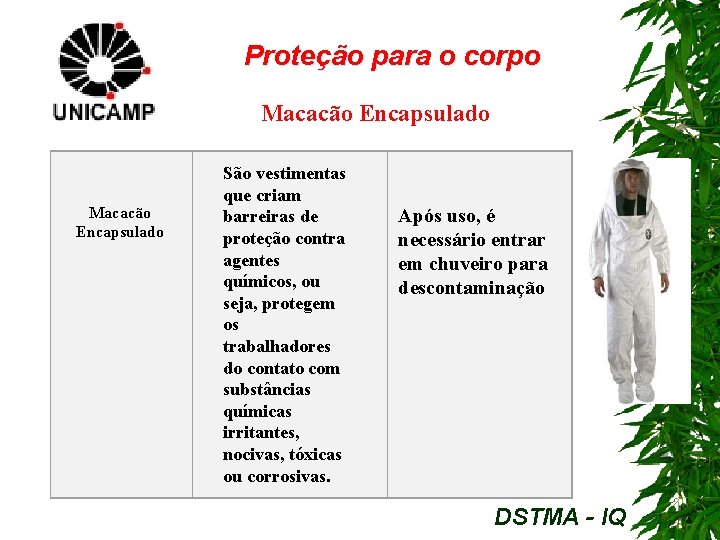 UNICAMP

Proteção para o corpo

Macacão Encapsulado

| Macacão Encapsulado | São vestimentas que criam barreiras de proteção contra agentes químicos, ou seja, protegem os trabalhadores do contato com substâncias químicas irritantes, nocivas, tóxicas ou corrosivas. | Após uso, é necessário entrar em chuveiro para descontaminação |
|---|---|---|

DSTMA - IQ